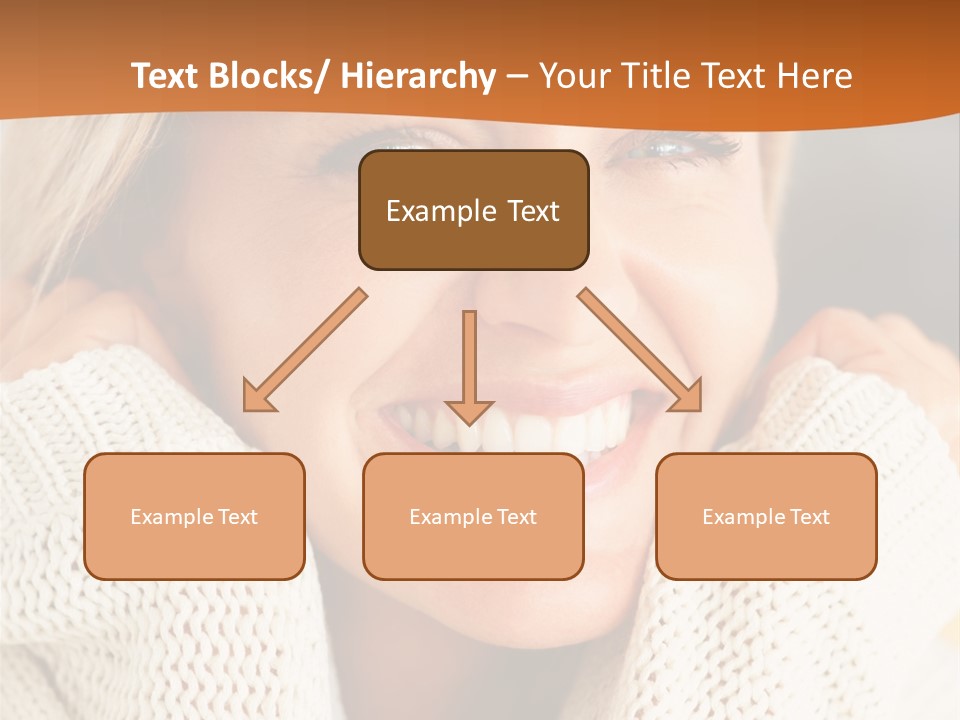 Text Blocks/ Hierarchy – Your Title Text Here

Example Text

Example Text

Example Text

Example Text